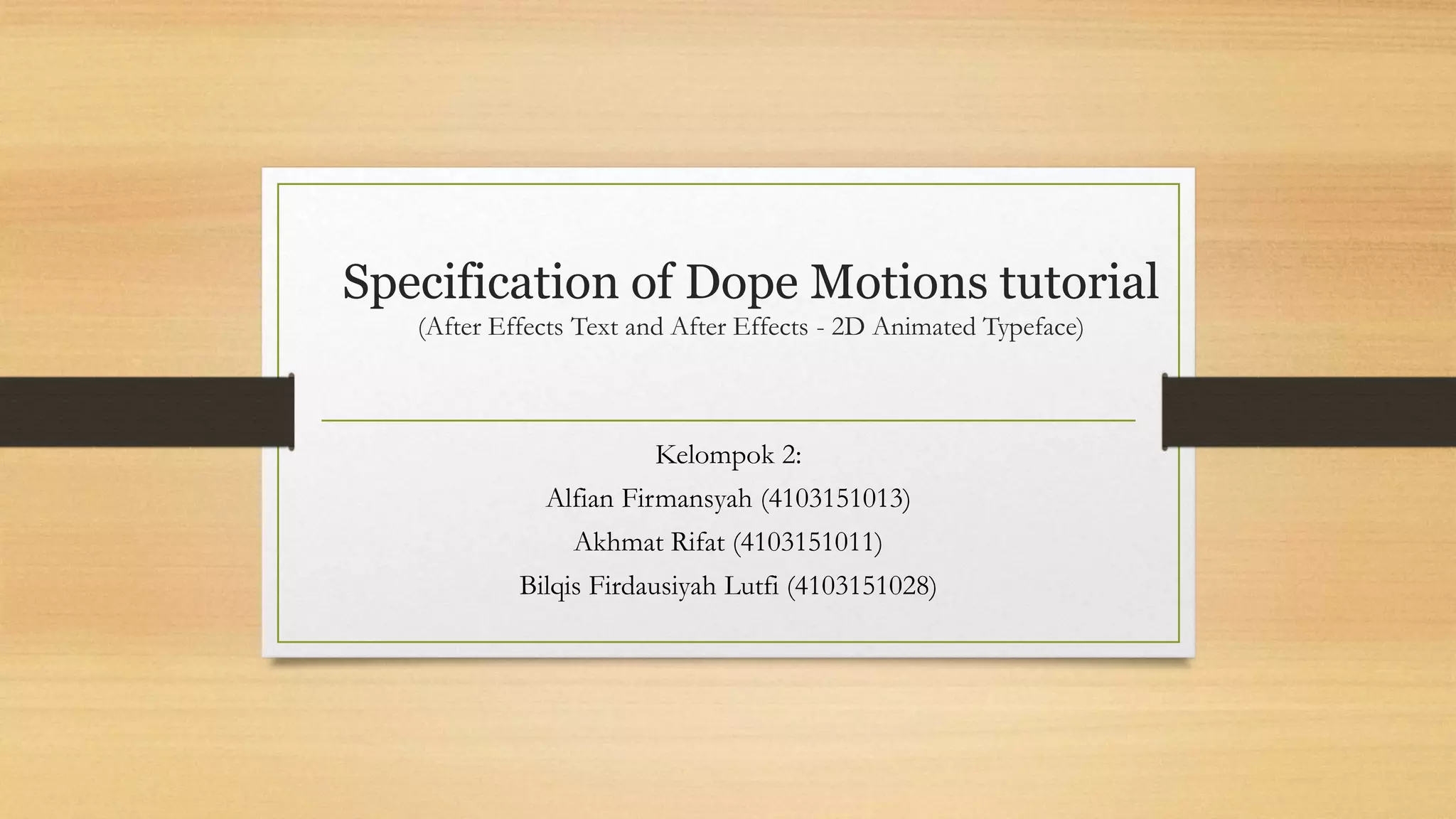 Specification of Dope Motions tutorial
(After Effects Text and After Effects - 2D Animated Typeface)

Kelompok 2:
Alfian Firmansyah (4103151013)
Akhmat Rifat (4103151011)
Bilqis Firdausiyah Lutfi (4103151028)